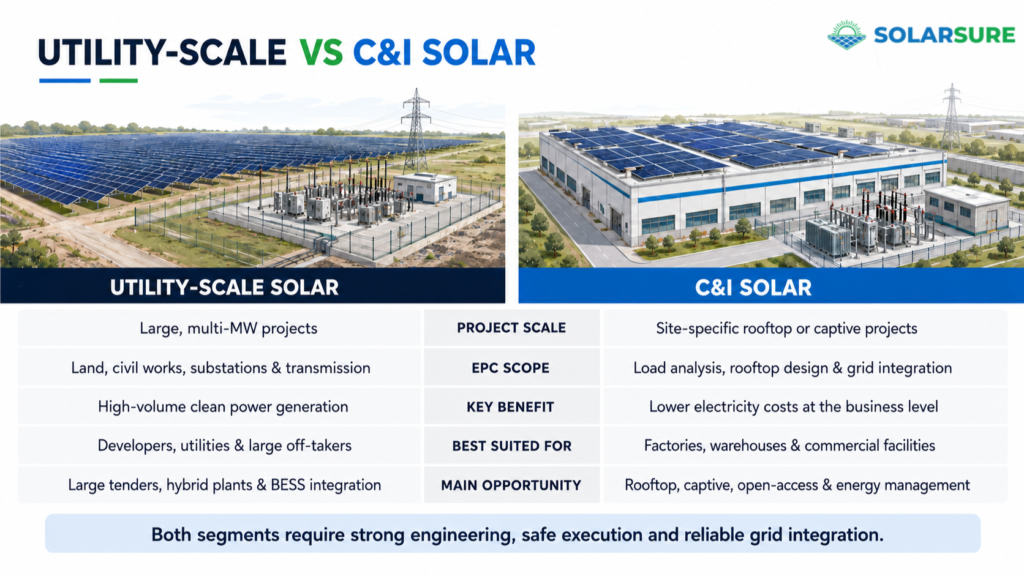 UTILITY-SCALE VS C&I SOLAR

SOLARSURE

| UTILITY-SCALE SOLAR | | C&I SOLAR |
|---|---|---|
| Large, multi-MW projects | PROJECT SCALE | Site-specific rooftop or captive projects |
| Land, civil works, substations & transmission | EPC SCOPE | Load analysis, rooftop design & grid integration |
| High-volume clean power generation | KEY BENEFIT | Lower electricity costs at the business level |
| Developers, utilities & large off-takers | BEST SUITED FOR | Factories, warehouses & commercial facilities |
| Large tenders, hybrid plants & BESS integration | MAIN OPPORTUNITY | Rooftop, captive, open-access & energy management |

Both segments require strong engineering, safe execution and reliable grid integration.